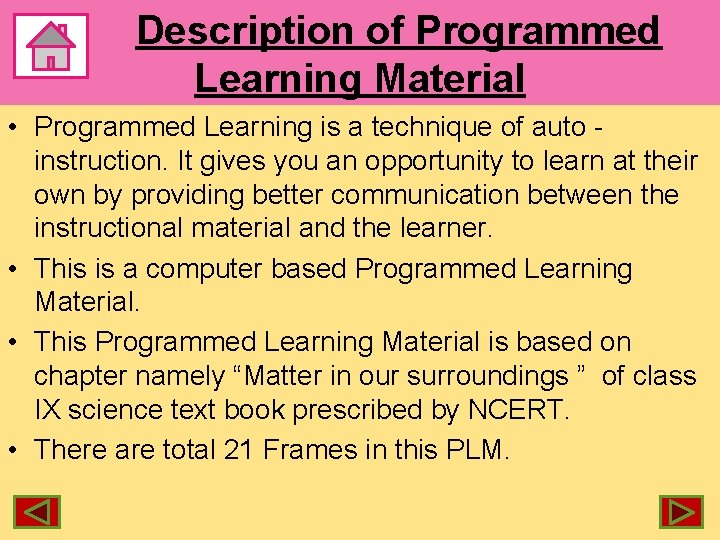 Description of Programmed Learning Material

• Programmed Learning is a technique of auto - instruction. It gives you an opportunity to learn at their own by providing better communication between the instructional material and the learner.

• This is a computer based Programmed Learning Material.

• This Programmed Learning Material is based on chapter namely “Matter in our surroundings ” of class IX science text book prescribed by NCERT.

• There are total 21 Frames in this PLM.